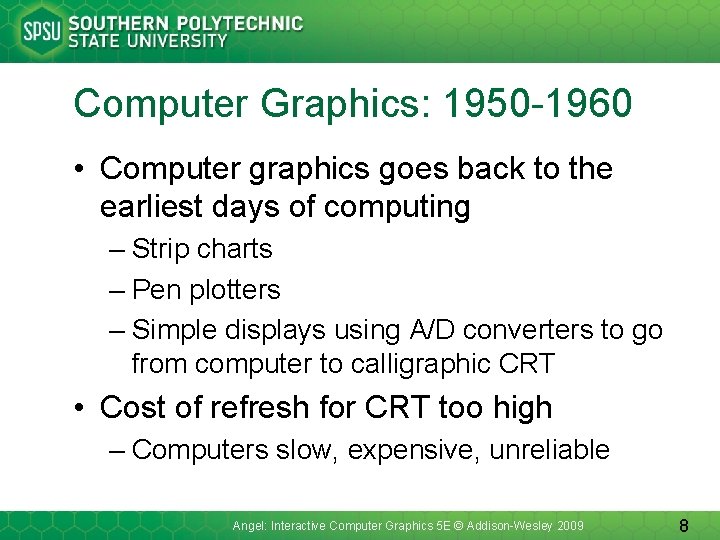 SPSU SOUTHERN POLYTECHNIC STATE UNIVERSITY

Computer Graphics: 1950-1960

• Computer graphics goes back to the earliest days of computing
– Strip charts
– Pen plotters
– Simple displays using A/D converters to go from computer to calligraphic CRT
• Cost of refresh for CRT too high
– Computers slow, expensive, unreliable

Angel: Interactive Computer Graphics 5E © Addison-Wesley 2009

8